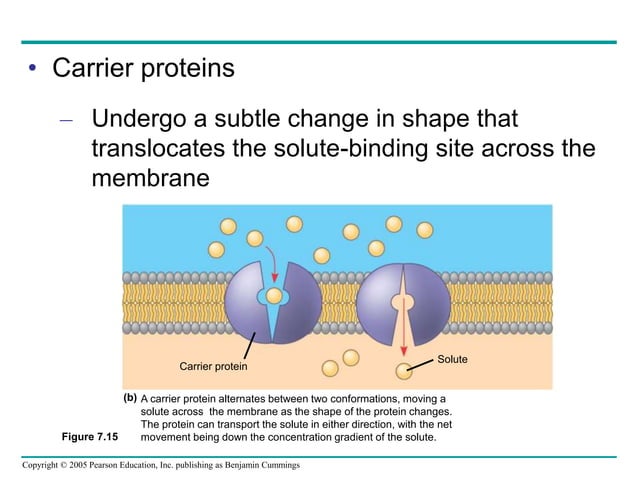 • Carrier proteins

– Undergo a subtle change in shape that translocates the solute-binding site across the membrane

Carrier protein

Solute

(b) A carrier protein alternates between two conformations, moving a solute across the membrane as the shape of the protein changes. The protein can transport the solute in either direction, with the net movement being down the concentration gradient of the solute.

Figure 7.15

Copyright © 2005 Pearson Education, Inc. publishing as Benjamin Cummings